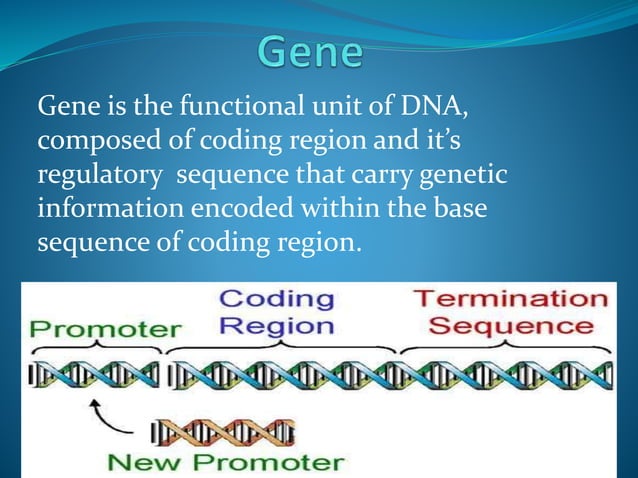 Gene

Gene is the functional unit of DNA, composed of coding region and it's regulatory sequence that carry genetic information encoded within the base sequence of coding region.

Promoter

Coding Region

Termination Sequence

New Promoter